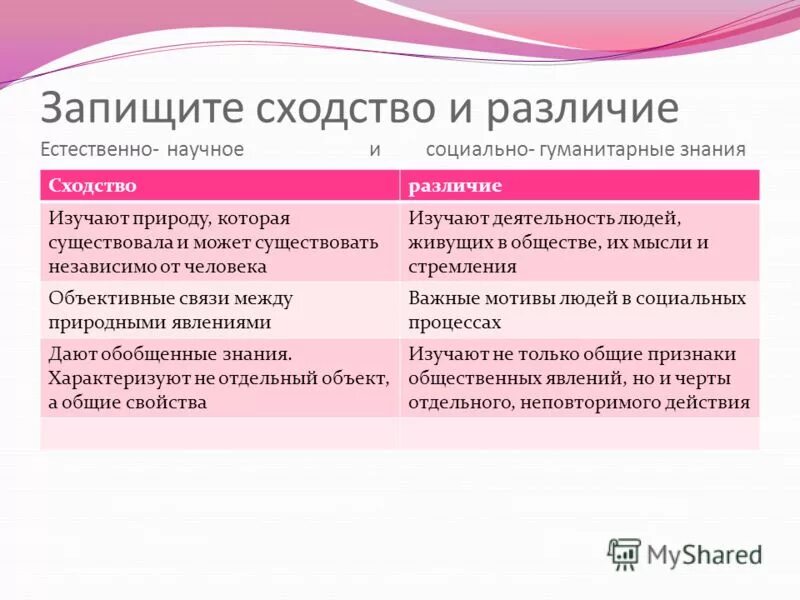 Запищите сходство и различие

Естественно- научное и социально- гуманитарные знания

| Сходство | различие |
|---|---|
| Изучают природу, которая существовала и может существовать независимо от человека | Изучают деятельность людей, живущих в обществе, их мысли и стремления |
| Объективные связи между природными явлениями | Важные мотивы людей в социальных процессах |
| Дают обобщенные знания. Характеризуют не отдельный объект, а общие свойства | Изучают не только общие признаки общественных явлений, но и черты отдельного, неповторимого действия |
| | |

MyShared